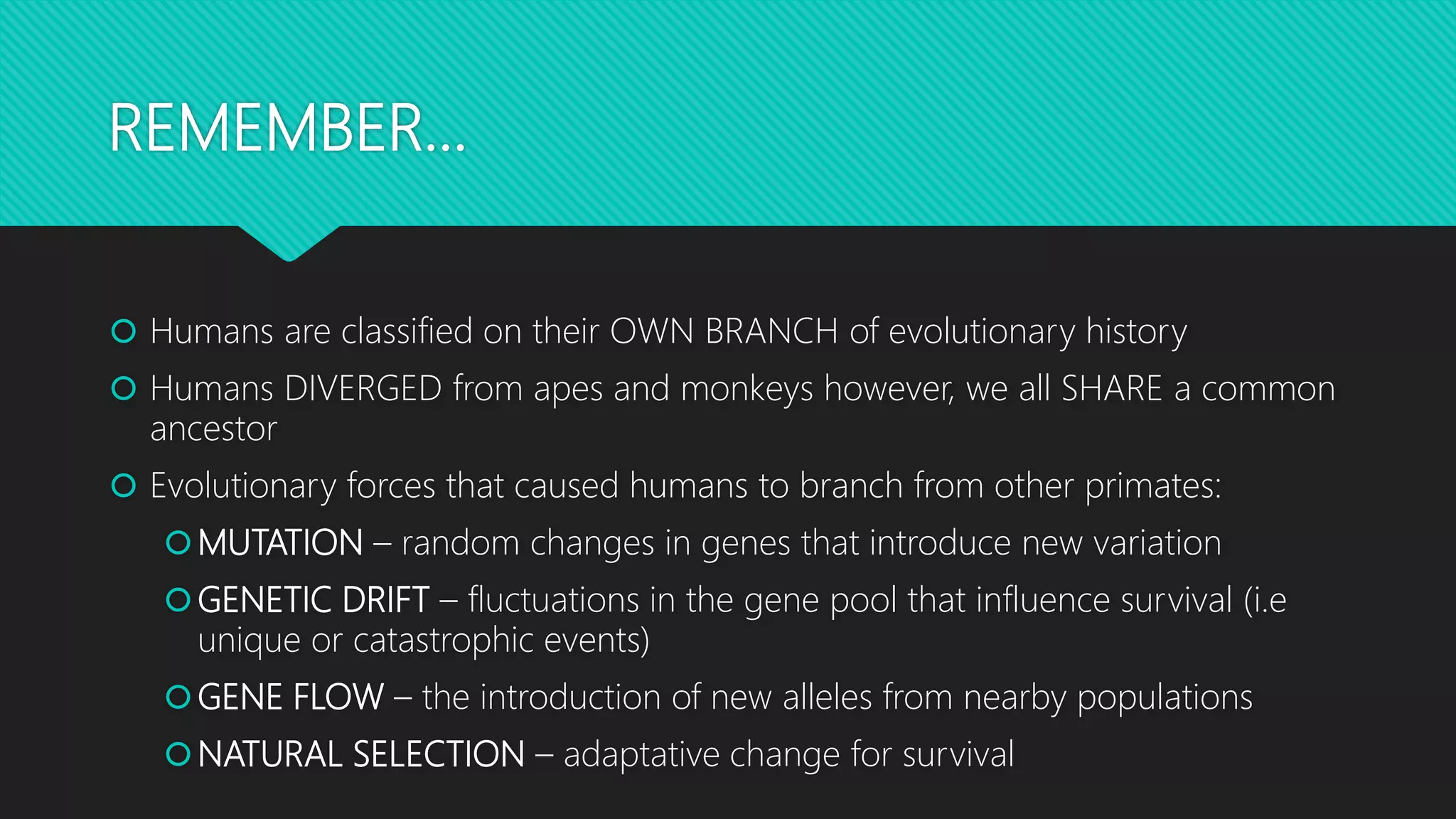 REMEMBER…

Humans are classified on their OWN BRANCH of evolutionary history

Humans DIVERGED from apes and monkeys however, we all SHARE a common ancestor

Evolutionary forces that caused humans to branch from other primates:

MUTATION – random changes in genes that introduce new variation

GENETIC DRIFT – fluctuations in the gene pool that influence survival (i.e unique or catastrophic events)

GENE FLOW – the introduction of new alleles from nearby populations

NATURAL SELECTION – adaptative change for survival